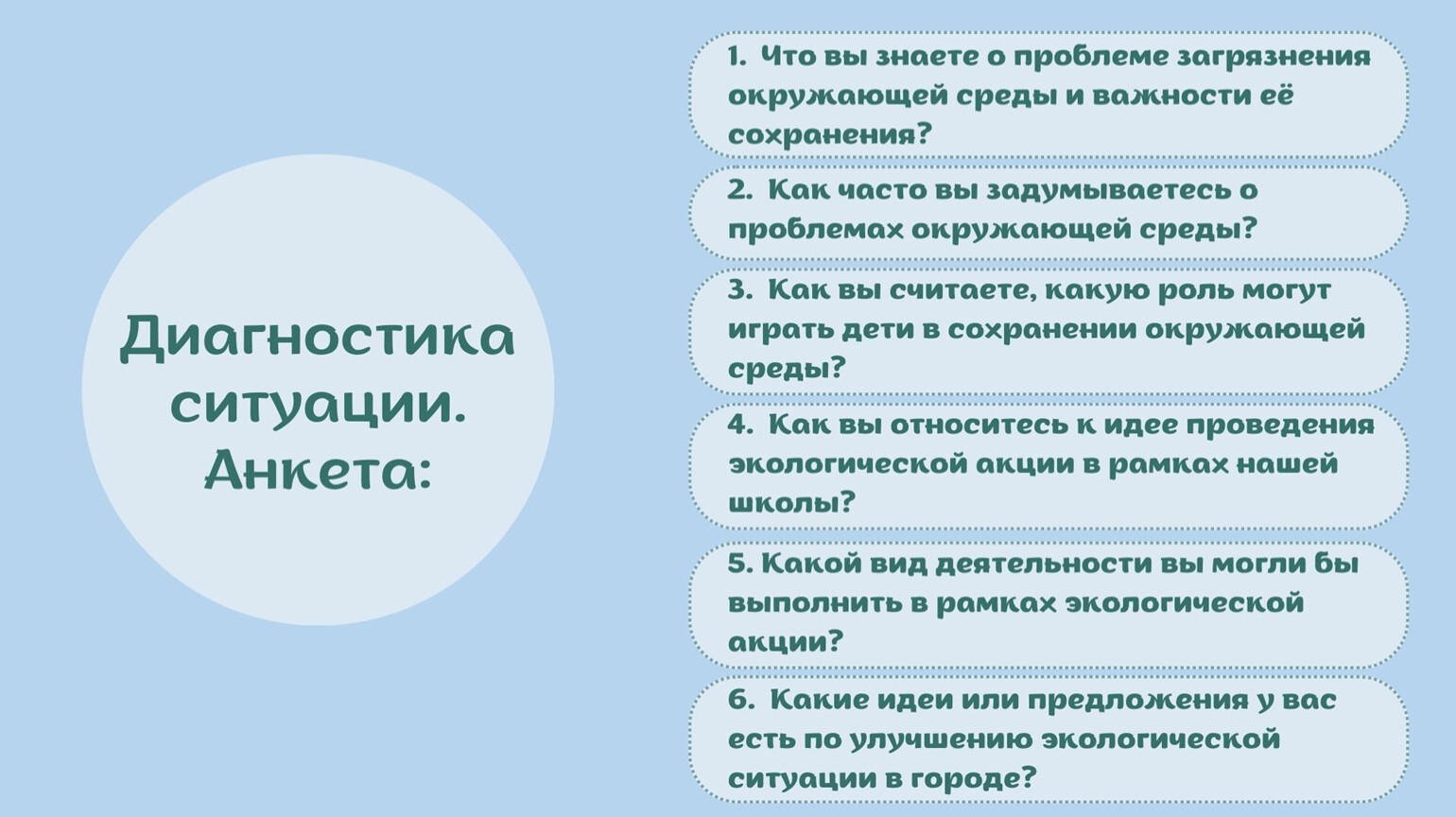 Диагностика ситуации. Анкета:

1. Что вы знаете о проблеме загрязнения окружающей среды и важности её сохранения?

2. Как часто вы задумываетесь о проблемах окружающей среды?

3. Как вы считаете, какую роль могут играть дети в сохранении окружающей среды?

4. Как вы относитесь к идее проведения экологической акции в рамках нашей школы?

5. Какой вид деятельности вы могли бы выполнить в рамках экологической акции?

6. Какие идеи или предложения у вас есть по улучшению экологической ситуации в городе?